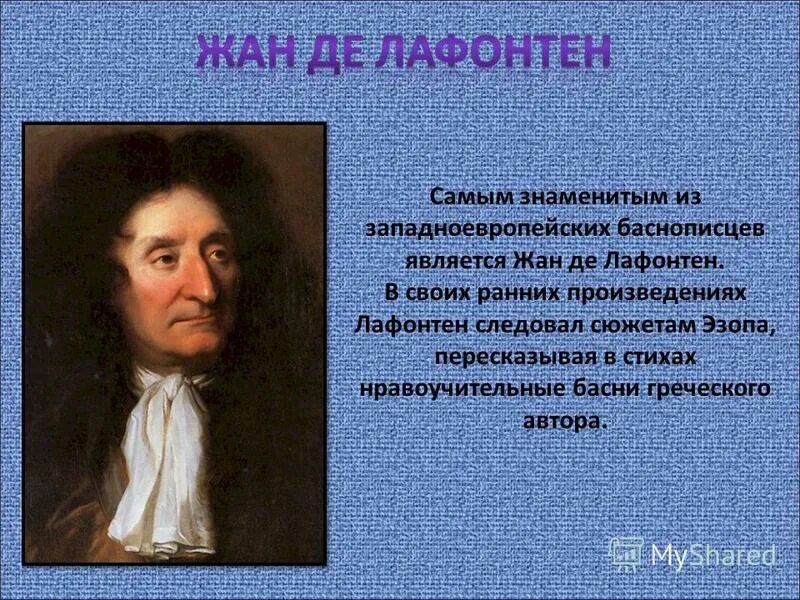 ЖАН ДЕ ЛАФОНТЕН

Самым знаменитым из западноевропейских баснописцев является Жан де Лафонтен. В своих ранних произведениях Лафонтен следовал сюжетам Эзопа, пересказывая в стихах нравоучительные басни греческого автора.

MyShared